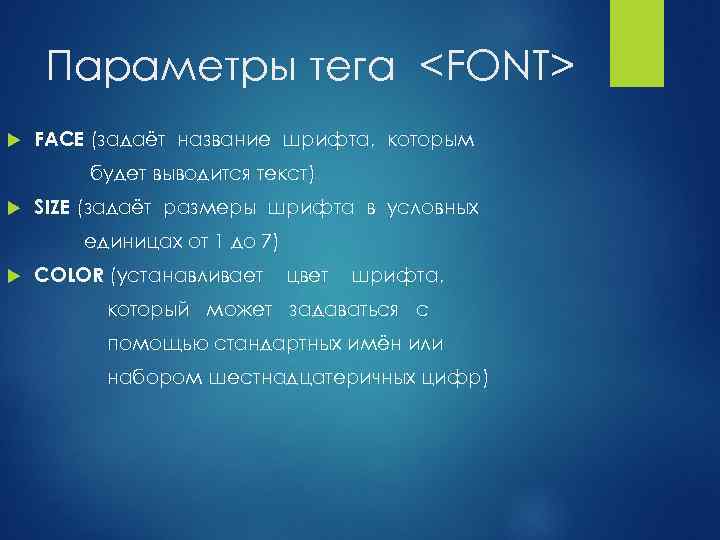 Параметры тега <FONT>

FACE (задаёт название шрифта, которым будет выводится текст)

SIZE (задаёт размеры шрифта в условных единицах от 1 до 7)

COLOR (устанавливает цвет шрифта, который может задаваться с помощью стандартных имён или набором шестнадцатеричных цифр)